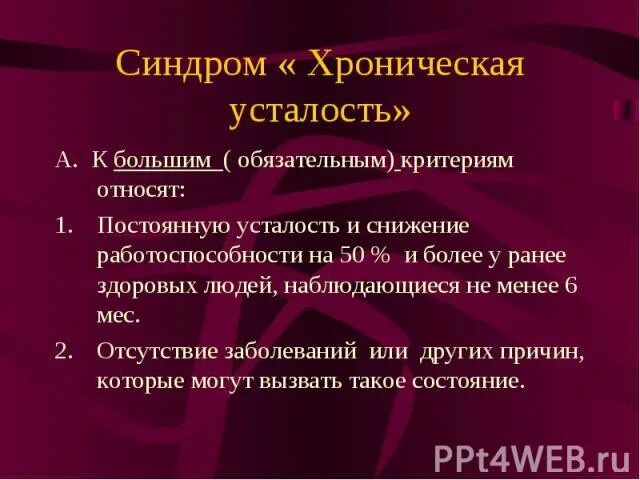 Синдром « Хроническая усталость»

А. К большим ( обязательным) критериям относят:

1. Постоянную усталость и снижение работоспособности на 50 % и более у ранее здоровых людей, наблюдающиеся не менее 6 мес.

2. Отсутствие заболеваний или других причин, которые могут вызвать такое состояние.

PPt4WEB.ru